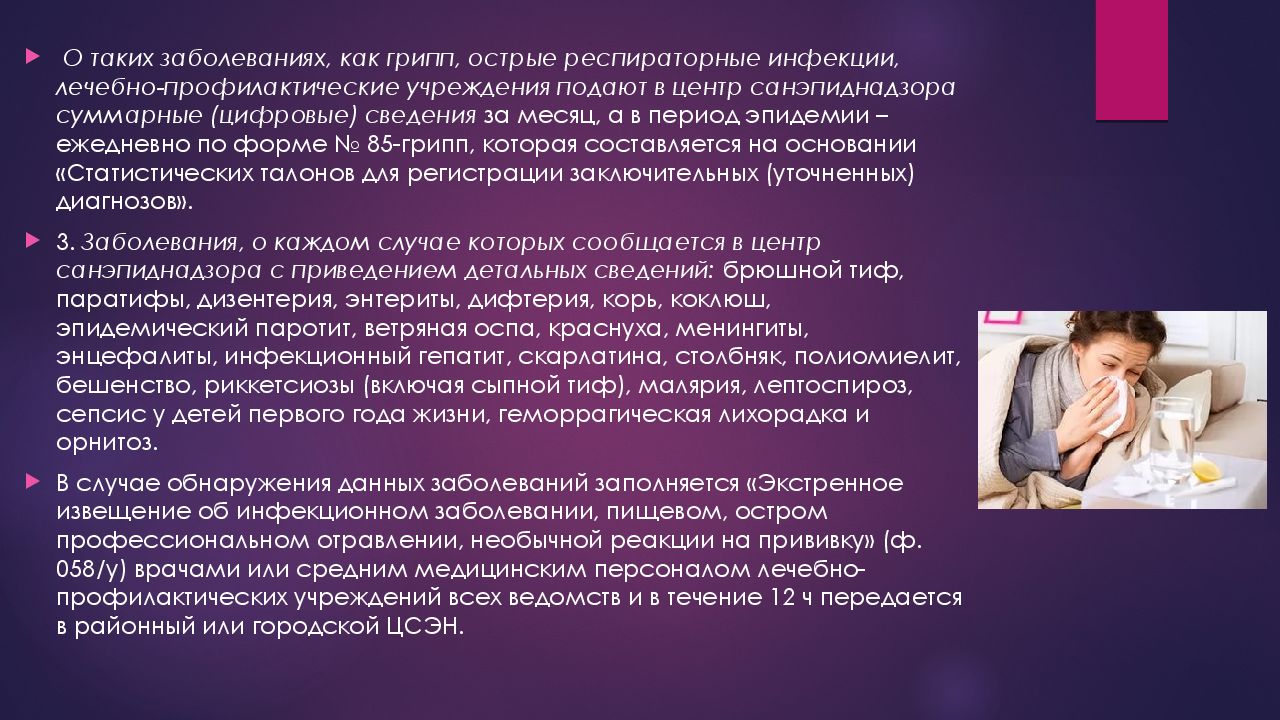 О таких заболеваниях, как грипп, острые респираторные инфекции, лечебно-профилактические учреждения подают в центр санэпиднадзора суммарные (цифровые) сведения за месяц, а в период эпидемии – ежедневно по форме № 85-грипп, которая составляется на основании «Статистических талонов для регистрации заключительных (уточненных) диагнозов».

3. Заболевания, о каждом случае которых сообщается в центр санэпиднадзора с приведением детальных сведений: брюшной тиф, паратифы, дизентерия, энтериты, дифтерия, корь, коклюш, эпидемический паротит, ветряная оспа, краснуха, менингиты, энцефалиты, инфекционный гепатит, скарлатина, столбняк, полиомиелит, бешенство, риккетсиозы (включая сыпной тиф), малярия, лептоспироз, сепсис у детей первого года жизни, геморрагическая лихорадка и орнитоз.

В случае обнаружения данных заболеваний заполняется «Экстренное извещение об инфекционном заболевании, пищевом, остром профессиональном отравлении, необычной реакции на прививку» (ф. 058/у) врачами или средним медицинским персоналом лечебно-профилактических учреждений всех ведомств и в течение 12 ч передается в районный или городской ЦСЭН.